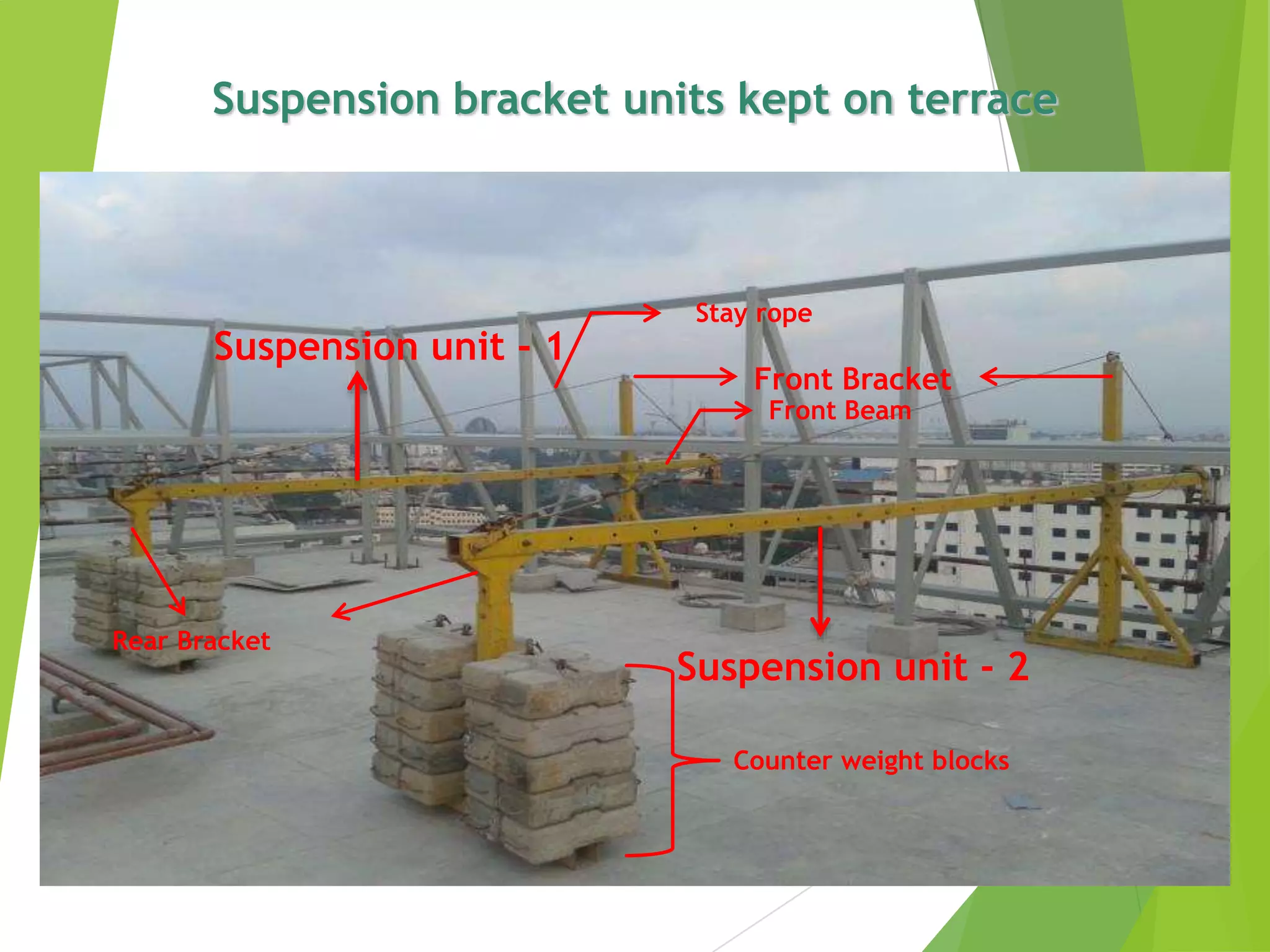 Suspension bracket units kept on terrace

Stay rope

Suspension unit - 1

Front Bracket

Front Beam

Rear Bracket

Suspension unit - 2

Counter weight blocks